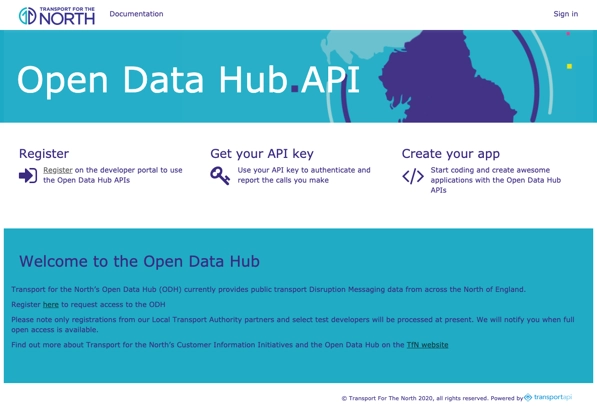 TRANSPORT FOR THE NORTH

Documentation

Sign in

Open Data Hub.API

Register

Register on the developer portal to use the Open Data Hub APIs

Get your API key

Use your API key to authenticate and report the calls you make

Create your app

Start coding and create awesome applications with the Open Data Hub APIs

Welcome to the Open Data Hub

Transport for the North's Open Data Hub (ODH) currently provides public transport Disruption Messaging data from across the North of England.

Register here to request access to the ODH

Please note only registrations from our Local Transport Authority partners and select test developers will be processed at present. We will notify you when full open access is available.

Find out more about Transport for the North's Customer Information Initiatives and the Open Data Hub on the TfN website

© Transport For The North 2020, all rights reserved. Powered by transportapi